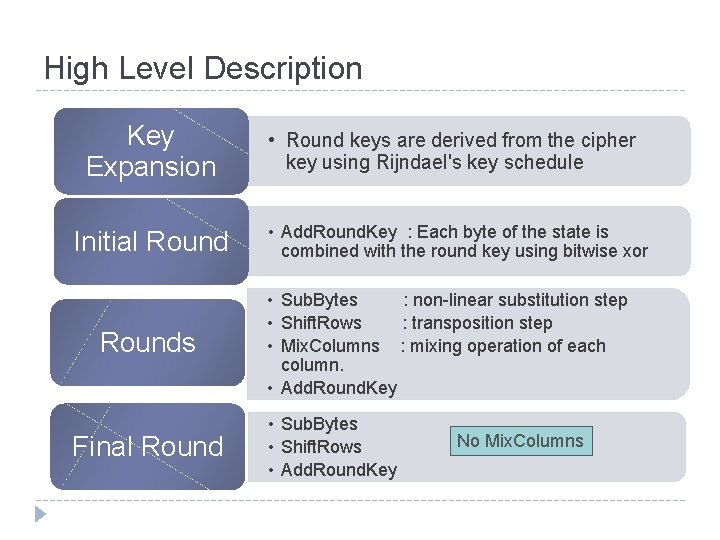 High Level Description

Key Expansion

• Round keys are derived from the cipher key using Rijndael's key schedule

Initial Round

• AddRoundKey : Each byte of the state is combined with the round key using bitwise xor

Rounds

• SubBytes : non-linear substitution step
• ShiftRows : transposition step
• MixColumns : mixing operation of each column.
• AddRoundKey

Final Round

• SubBytes
• ShiftRows
• AddRoundKey

No MixColumns